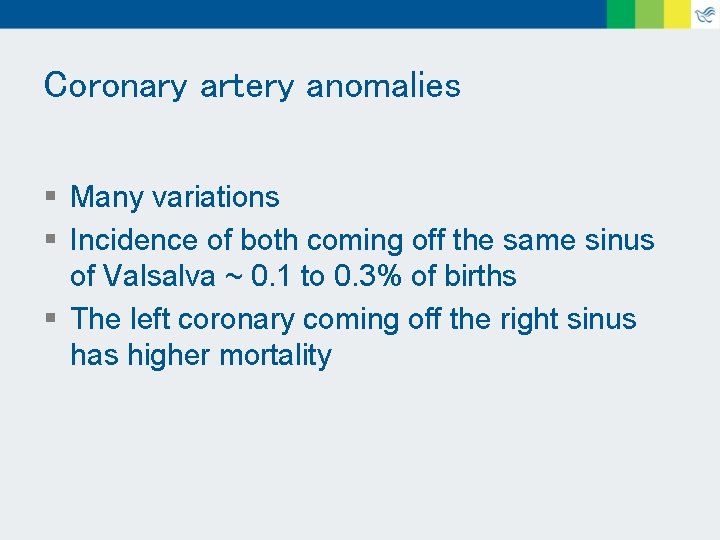 Coronary artery anomalies

▪ Many variations
▪ Incidence of both coming off the same sinus of Valsalva ~ 0.1 to 0.3% of births
▪ The left coronary coming off the right sinus has higher mortality